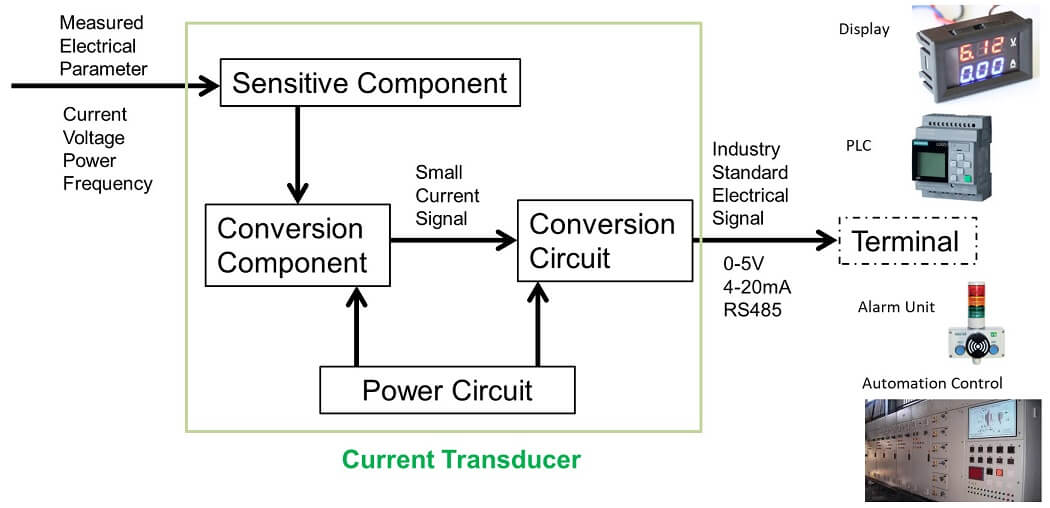 Measured Electrical Parameter

Current
Voltage
Power
Frequency

Sensitive Component

Conversion Component

Small Current Signal

Conversion Circuit

Power Circuit

Current Transducer

Industry Standard Electrical Signal

0-5V
4-20mA
RS485

Terminal

Display

6.12 V
0.00 A

PLC

Alarm Unit

Automation Control